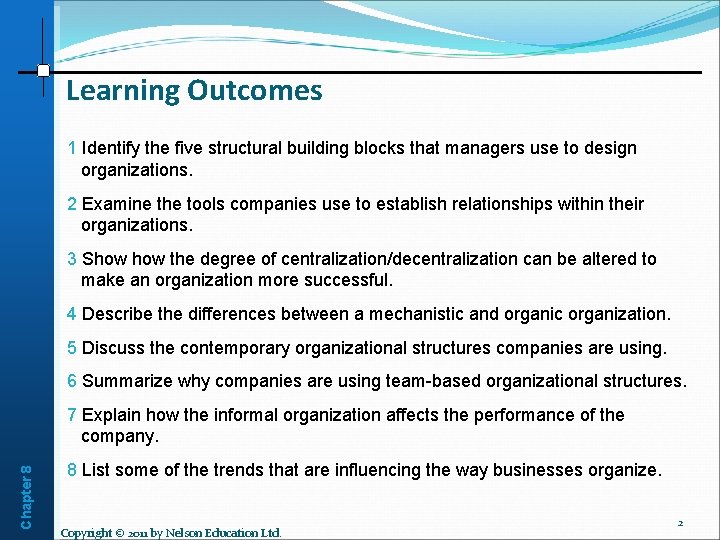 Learning Outcomes

1 Identify the five structural building blocks that managers use to design organizations.

2 Examine the tools companies use to establish relationships within their organizations.

3 Show how the degree of centralization/decentralization can be altered to make an organization more successful.

4 Describe the differences between a mechanistic and organic organization.

5 Discuss the contemporary organizational structures companies are using.

6 Summarize why companies are using team-based organizational structures.

7 Explain how the informal organization affects the performance of the company.

8 List some of the trends that are influencing the way businesses organize.

Chapter 8

Copyright © 2011 by Nelson Education Ltd.

2